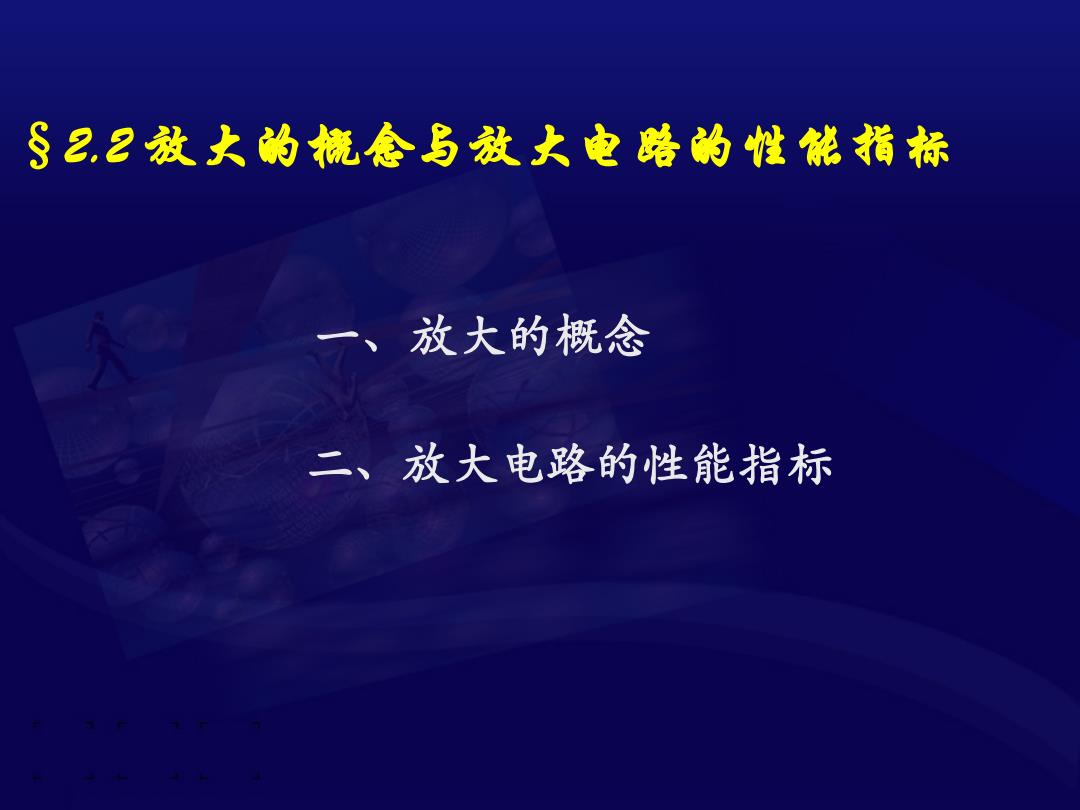 §2.2 放大的概念与放大电路的性能指标

一、放大的概念

二、放大电路的性能指标